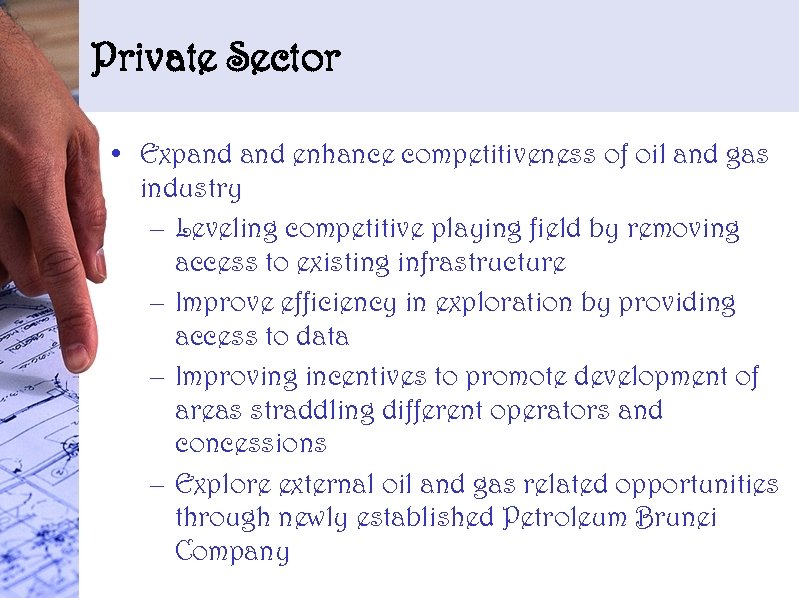 Private Sector

• Expand and enhance competitiveness of oil and gas industry
– Leveling competitive playing field by removing access to existing infrastructure
– Improve efficiency in exploration by providing access to data
– Improving incentives to promote development of areas straddling different operators and concessions
– Explore external oil and gas related opportunities through newly established Petroleum Brunei Company